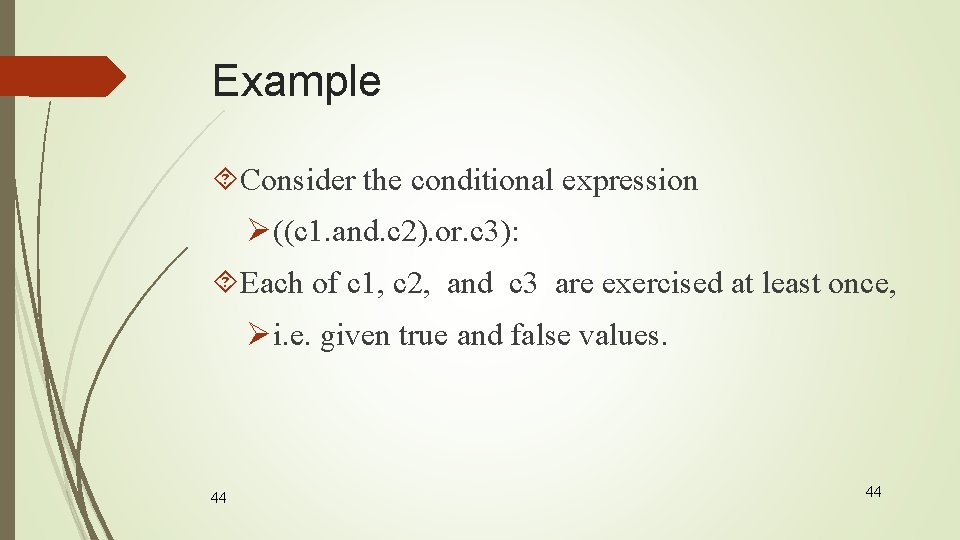 Example

Consider the conditional expression

((c1.and.c2).or.c3):

Each of c1, c2, and c3 are exercised at least once,

i.e. given true and false values.

44

44